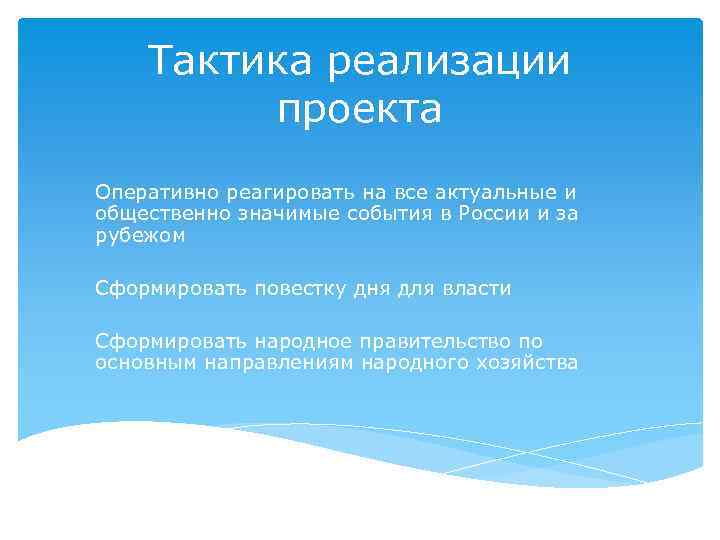 Тактика реализации проекта

Оперативно реагировать на все актуальные и общественно значимые события в России и за рубежом

Сформировать повестку дня для власти

Сформировать народное правительство по основным направлениям народного хозяйства